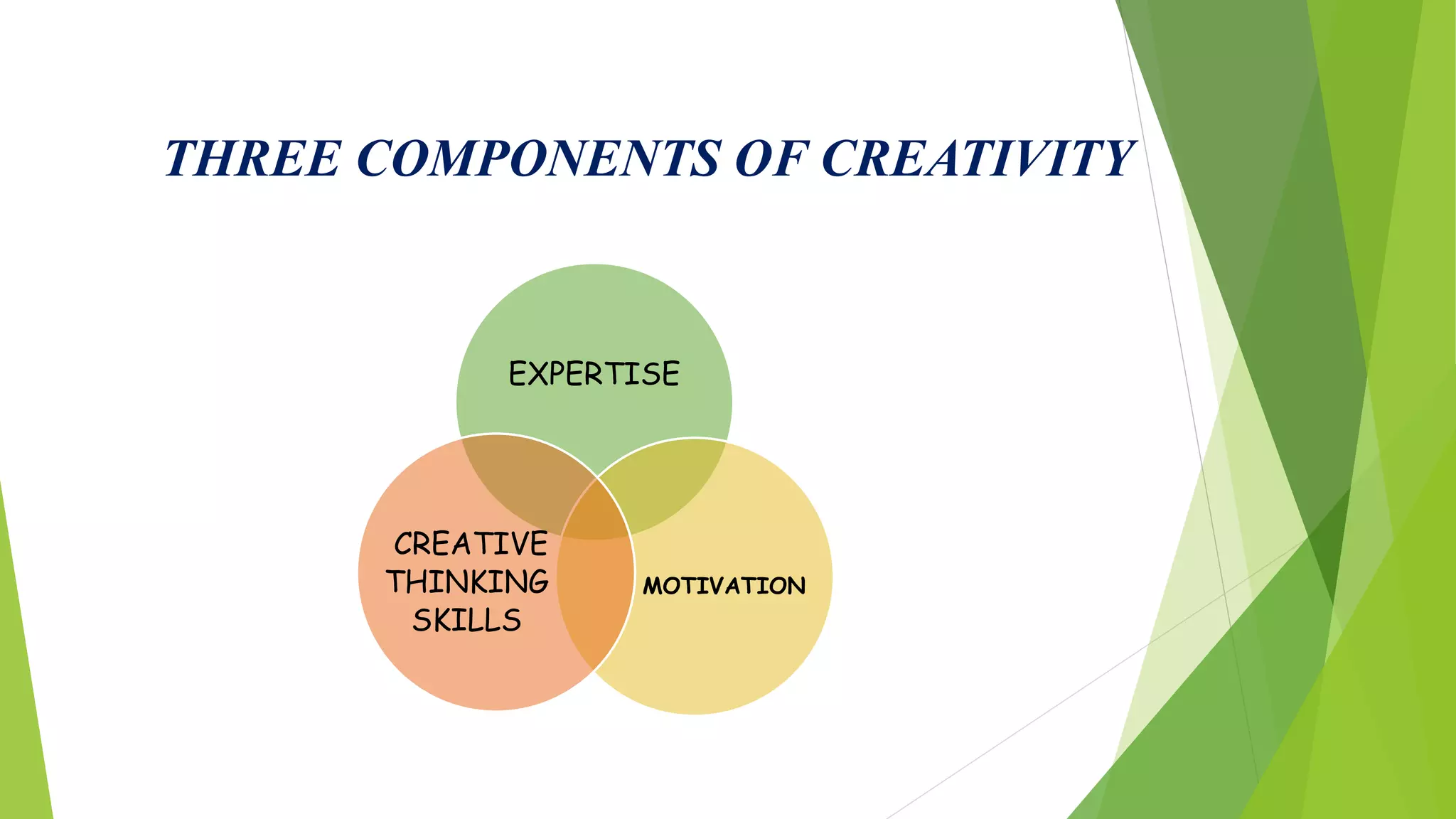 THREE COMPONENTS OF CREATIVITY

EXPERTISE

CREATIVE THINKING SKILLS

MOTIVATION